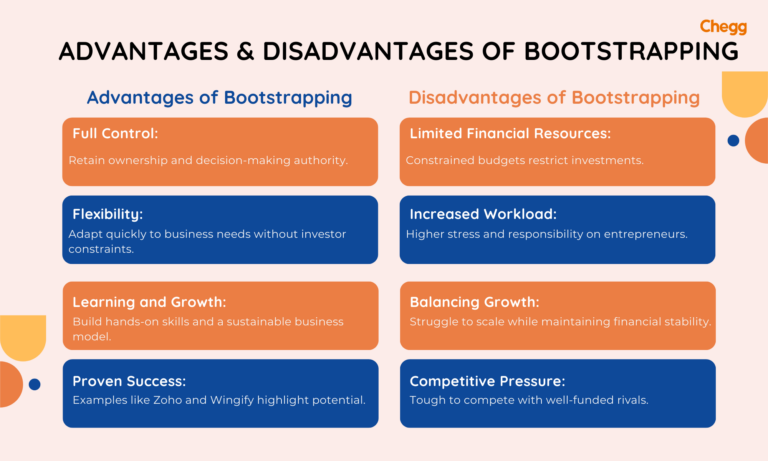 Chegg

ADVANTAGES & DISADVANTAGES OF BOOTSTRAPPING

Advantages of Bootstrapping

Full Control:
Retain ownership and decision-making authority.

Flexibility:
Adapt quickly to business needs without investor constraints.

Learning and Growth:
Build hands-on skills and a sustainable business model.

Proven Success:
Examples like Zoho and Wingify highlight potential.

Disadvantages of Bootstrapping

Limited Financial Resources:
Constrained budgets restrict investments.

Increased Workload:
Higher stress and responsibility on entrepreneurs.

Balancing Growth:
Struggle to scale while maintaining financial stability.

Competitive Pressure:
Tough to compete with well-funded rivals.